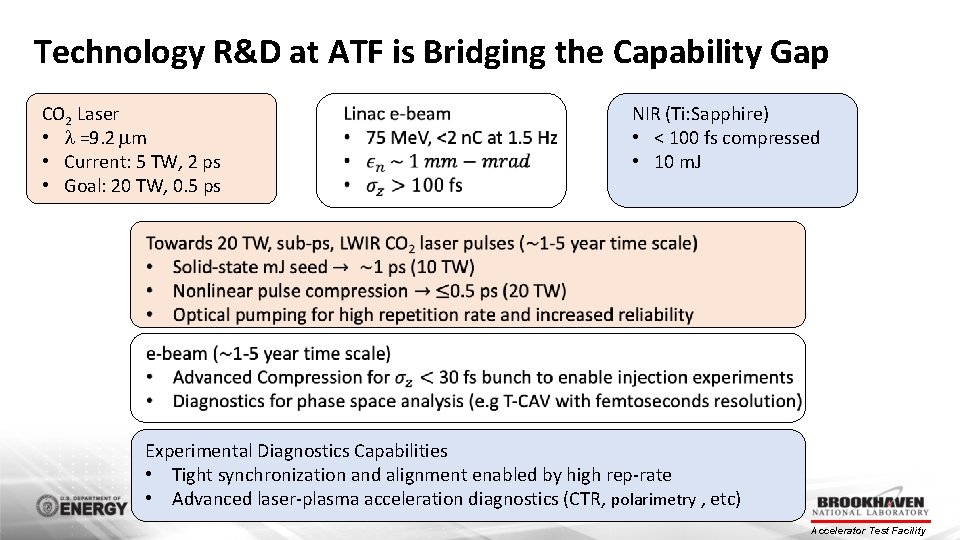 Technology R&D at ATF is Bridging the Capability Gap

$CO_2$ Laser
• $\lambda$ =9.2 $\mu$m
• Current: 5 TW, 2 ps
• Goal: 20 TW, 0.5 ps

Linac e-beam
• 75 MeV, <2 nC at 1.5 Hz
• $\epsilon_n \sim 1\ mm - mrad$
• $\sigma_z > 100$ fs

NIR (Ti:Sapphire)
• < 100 fs compressed
• 10 mJ

Towards 20 TW, sub-ps, LWIR $CO_2$ laser pulses (~1-5 year time scale)
• Solid-state mJ seed → ~1 ps (10 TW)
• Nonlinear pulse compression → ≤0.5 ps (20 TW)
• Optical pumping for high repetition rate and increased reliability

e-beam (~1-5 year time scale)
• Advanced Compression for $\sigma_z < 30$ fs bunch to enable injection experiments
• Diagnostics for phase space analysis (e.g T-CAV with femtoseconds resolution)

Experimental Diagnostics Capabilities
• Tight synchronization and alignment enabled by high rep-rate
• Advanced laser-plasma acceleration diagnostics (CTR, polarimetry , etc)

U.S. DEPARTMENT OF ENERGY

BROOKHAVEN NATIONAL LABORATORY
Accelerator Test Facility